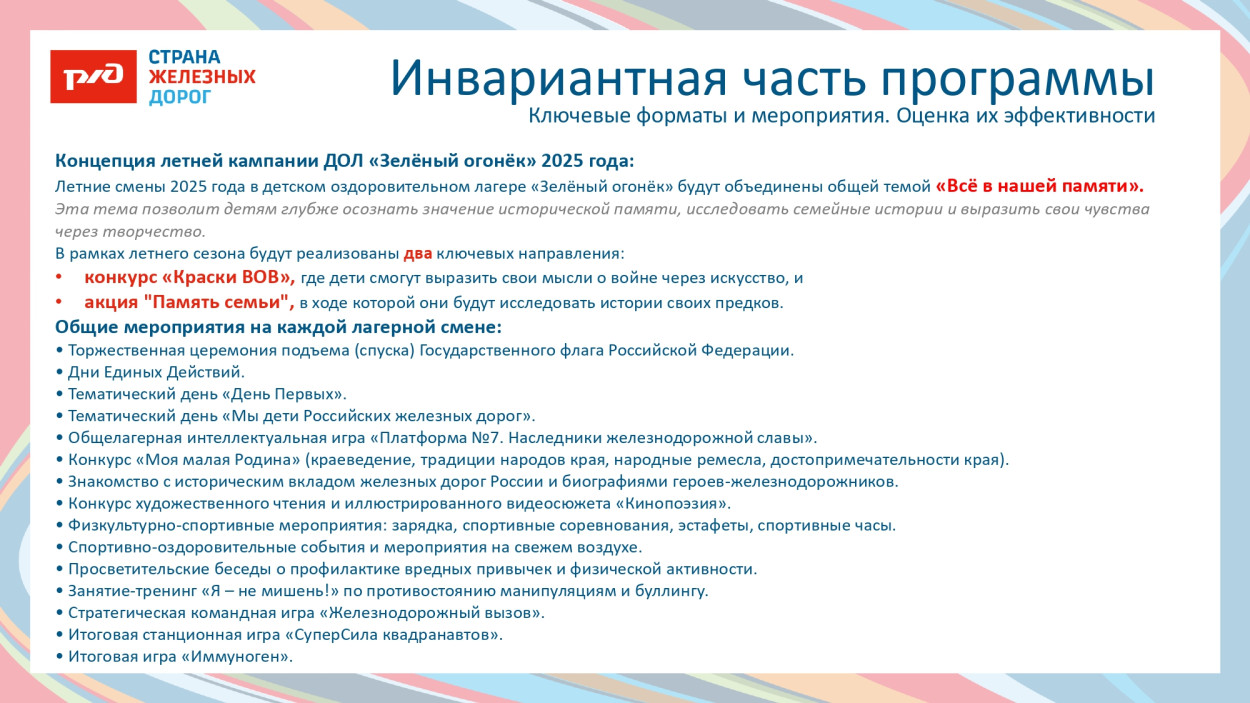 РЖД СТРАНА ЖЕЛЕЗНЫХ ДОРОГ

Инвариантная часть программы
Ключевые форматы и мероприятия. Оценка их эффективности

Концепция летней кампании ДОЛ «Зелёный огонёк» 2025 года:
Летние смены 2025 года в детском оздоровительном лагере «Зелёный огонёк» будут объединены общей темой «Всё в нашей памяти».
Эта тема позволит детям глубже осознать значение исторической памяти, исследовать семейные истории и выразить свои чувства через творчество.
В рамках летнего сезона будут реализованы два ключевых направления:
• конкурс «Краски ВОВ», где дети смогут выразить свои мысли о войне через искусство, и
• акция "Память семьи", в ходе которой они будут исследовать истории своих предков.
Общие мероприятия на каждой лагерной смене:
• Торжественная церемония подъема (спуска) Государственного флага Российской Федерации.
• Дни Единых Действий.
• Тематический день «День Первых».
• Тематический день «Мы дети Российских железных дорог».
• Общелагерная интеллектуальная игра «Платформа №7. Наследники железнодорожной славы».
• Конкурс «Моя малая Родина» (краеведение, традиции народов края, народные ремесла, достопримечательности края).
• Знакомство с историческим вкладом железных дорог России и биографиями героев-железнодорожников.
• Конкурс художественного чтения и иллюстрированного видеосюжета «Кинопоэзия».
• Физкультурно-спортивные мероприятия: зарядка, спортивные соревнования, эстафеты, спортивные часы.
• Спортивно-оздоровительные события и мероприятия на свежем воздухе.
• Просветительские беседы о профилактике вредных привычек и физической активности.
• Занятие-тренинг «Я – не мишень!» по противостоянию манипуляциям и буллингу.
• Стратегическая командная игра «Железнодорожный вызов».
• Итоговая станционная игра «СуперСила квадранавтов».
• Итоговая игра «Иммуноген».